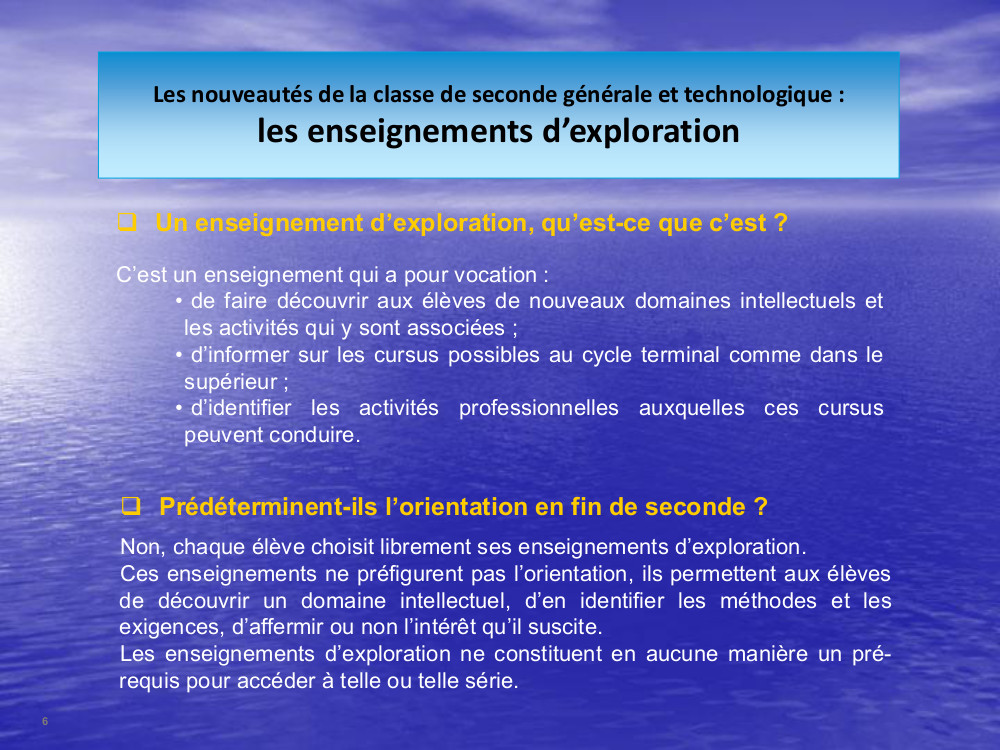 Les nouveautés de la classe de seconde générale et technologique :
les enseignements d’exploration

❑ Un enseignement d’exploration, qu’est-ce que c’est ?

C’est un enseignement qui a pour vocation :
• de faire découvrir aux élèves de nouveaux domaines intellectuels et les activités qui y sont associées ;
• d’informer sur les cursus possibles au cycle terminal comme dans le supérieur ;
• d’identifier les activités professionnelles auxquelles ces cursus peuvent conduire.

❑ Prédéterminent-ils l’orientation en fin de seconde ?

Non, chaque élève choisit librement ses enseignements d’exploration.
Ces enseignements ne préfigurent pas l’orientation, ils permettent aux élèves de découvrir un domaine intellectuel, d’en identifier les méthodes et les exigences, d’affermir ou non l’intérêt qu’il suscite.
Les enseignements d’exploration ne constituent en aucune manière un pré-requis pour accéder à telle ou telle série.

6